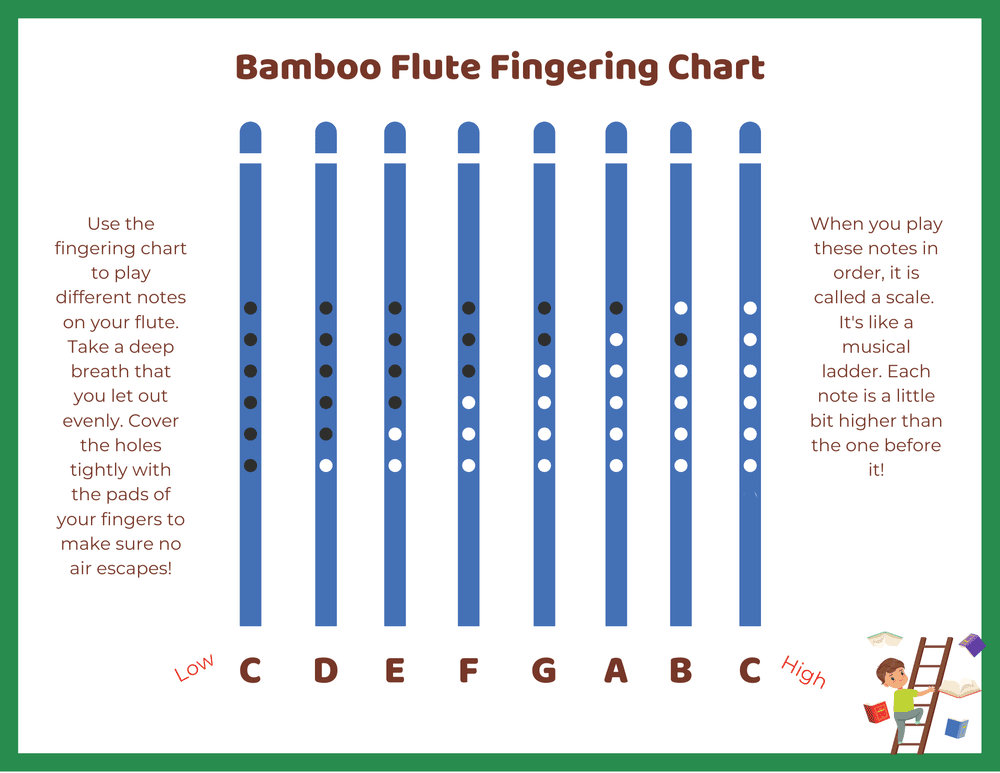 Bamboo Flute Fingering Chart

Use the fingering chart to play different notes on your flute. Take a deep breath that you let out evenly. Cover the holes tightly with the pads of your fingers to make sure no air escapes!

When you play these notes in order, it is called a scale. It's like a musical ladder. Each note is a little bit higher than the one before it!

Low C D E F G A B C High